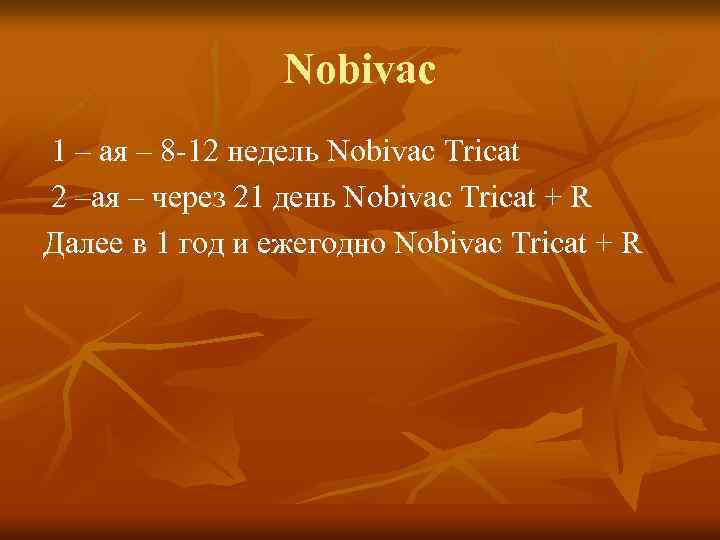 Nobivac

1 – ая – 8-12 недель Nobivac Tricat

2 –ая – через 21 день Nobivac Tricat + R

Далее в 1 год и ежегодно Nobivac Tricat + R